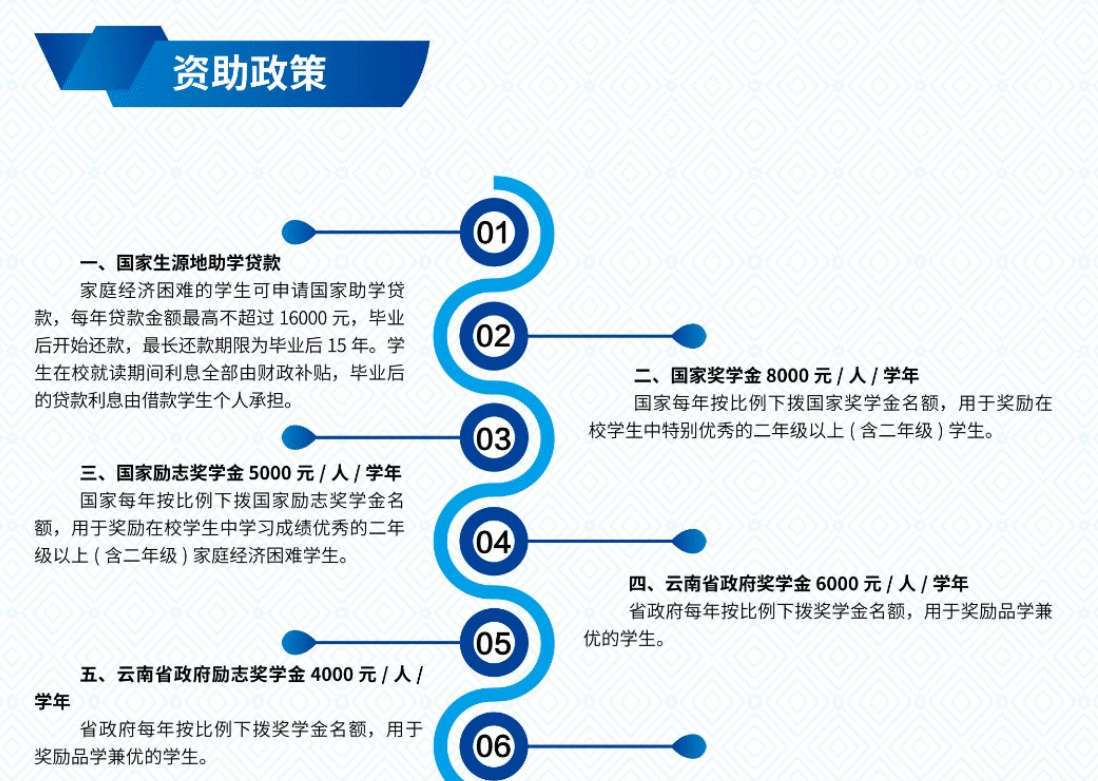 资助政策

01

一、国家生源地助学贷款

家庭经济困难的学生可申请国家助学贷款，每年贷款金额最高不超过 16000 元，毕业后开始还款，最长还款期限为毕业后 15 年。学生在校就读期间利息全部由财政补贴，毕业后的贷款利息由借款学生个人承担。

02

二、国家奖学金 8000 元 / 人 / 学年

国家每年按比例下拨国家奖学金名额，用于奖励在校学生中特别优秀的二年级以上（含二年级）学生。

03

三、国家励志奖学金 5000 元 / 人 / 学年

国家每年按比例下拨国家励志奖学金名额，用于奖励在校学生中学习成绩优秀的二年级以上（含二年级）家庭经济困难学生。

04

四、云南省政府奖学金 6000 元 / 人 / 学年

省政府每年按比例下拨奖学金名额，用于奖励品学兼优的学生。

05

五、云南省政府励志奖学金 4000 元 / 人 / 学年

省政府每年按比例下拨奖学金名额，用于奖励品学兼优的学生。

06